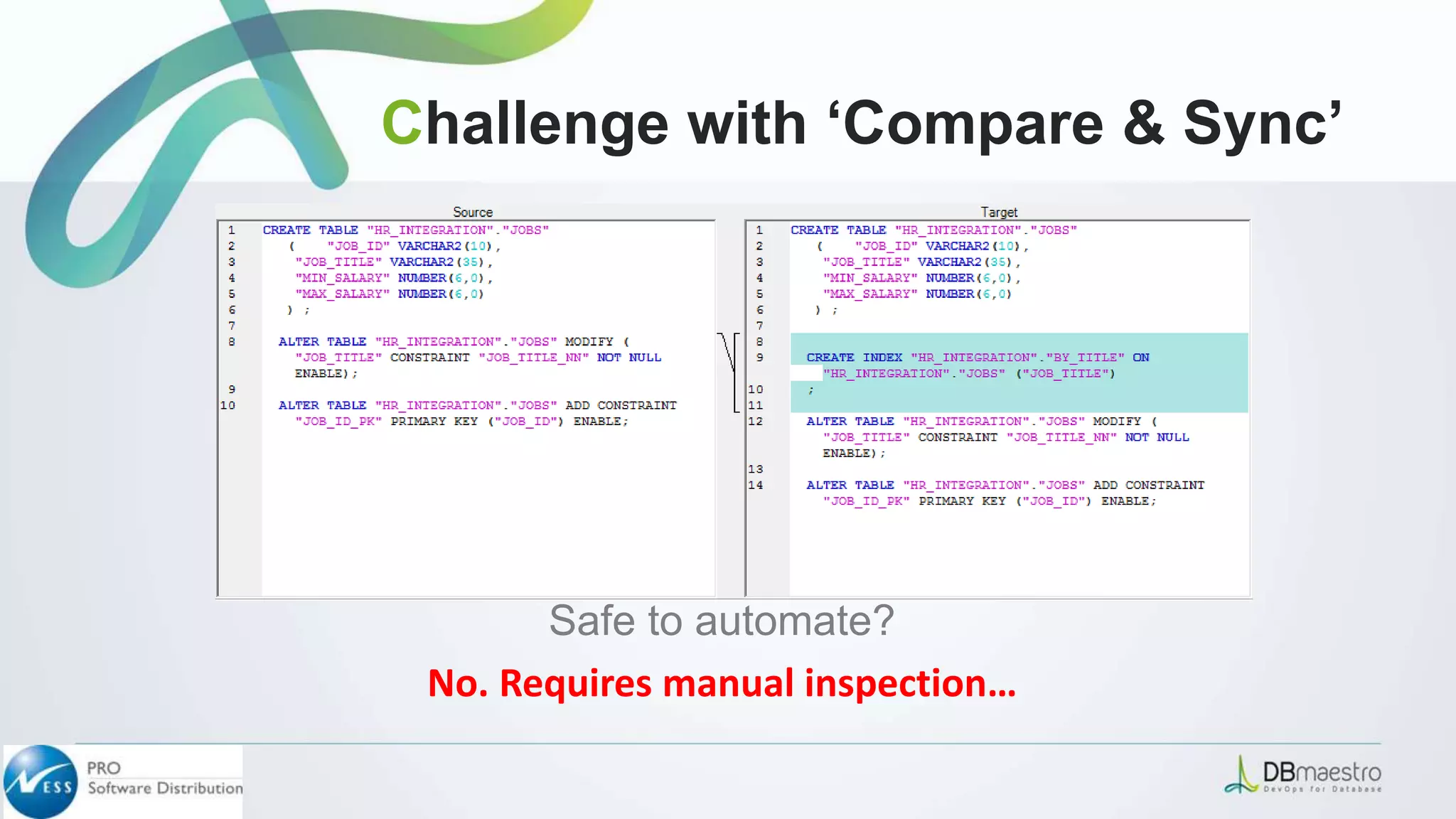 Challenge with ‘Compare & Sync’

Source

1 CREATE TABLE "HR_INTEGRATION"."JOBS"
2 ( "JOB_ID" VARCHAR2(10),
3 "JOB_TITLE" VARCHAR2(35),
4 "MIN_SALARY" NUMBER(6,0),
5 "MAX_SALARY" NUMBER(6,0)
6 ) ;
7
8 ALTER TABLE "HR_INTEGRATION"."JOBS" MODIFY ( "JOB_TITLE" CONSTRAINT "JOB_TITLE_NN" NOT NULL ENABLE);
9
10 ALTER TABLE "HR_INTEGRATION"."JOBS" ADD CONSTRAINT "JOB_ID_PK" PRIMARY KEY ("JOB_ID") ENABLE;

Target

1 CREATE TABLE "HR_INTEGRATION"."JOBS"
2 ( "JOB_ID" VARCHAR2(10),
3 "JOB_TITLE" VARCHAR2(35),
4 "MIN_SALARY" NUMBER(6,0),
5 "MAX_SALARY" NUMBER(6,0)
6 ) ;
7
8
9 CREATE INDEX "HR_INTEGRATION"."BY_TITLE" ON "HR_INTEGRATION"."JOBS" ("JOB_TITLE")
10 ;
11
12 ALTER TABLE "HR_INTEGRATION"."JOBS" MODIFY ( "JOB_TITLE" CONSTRAINT "JOB_TITLE_NN" NOT NULL ENABLE);
13
14 ALTER TABLE "HR_INTEGRATION"."JOBS" ADD CONSTRAINT "JOB_ID_PK" PRIMARY KEY ("JOB_ID") ENABLE;

Safe to automate?

No. Requires manual inspection…

NESS PRO Software Distribution

DBmaestro DevOps for Database